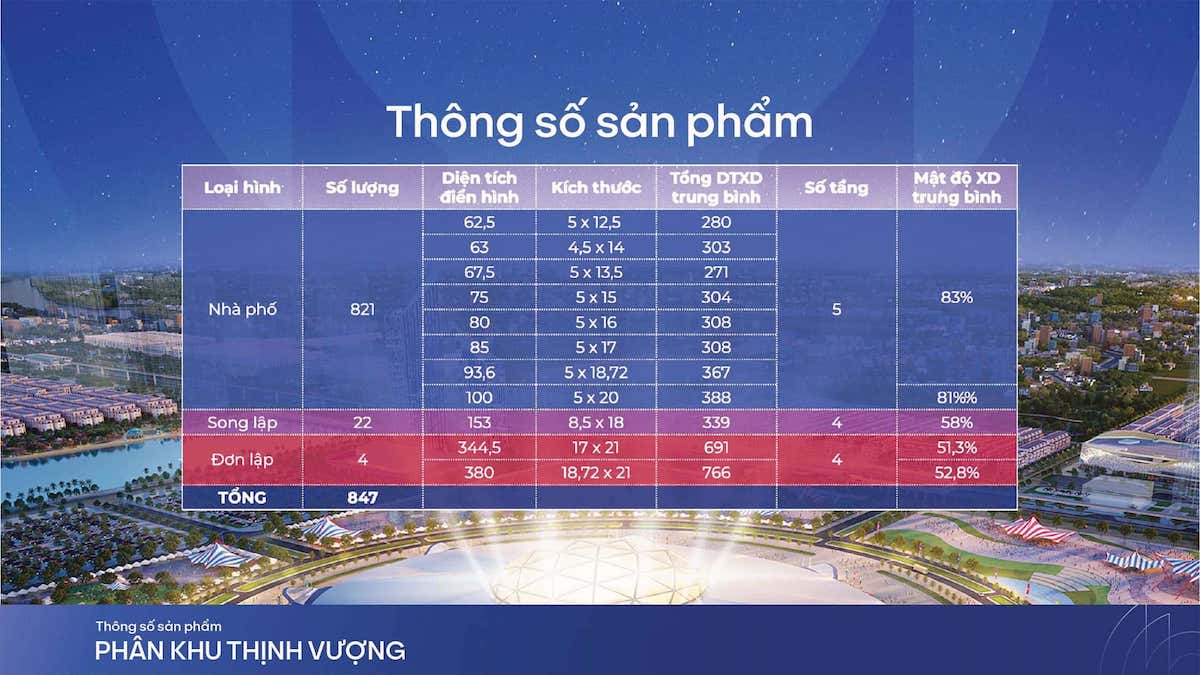 Thông số sản phẩm

| Loại hình | Số lượng | Diện tích điển hình | Kích thước | Tổng DTXD trung bình | Số tầng | Mật độ XD trung bình |
|---|---|---|---|---|---|---|
| Nhà phố | 821 | 62,5 | 5 x 12,5 | 280 | 5 | 83% |
| | | 63 | 4,5 x 14 | 303 | | |
| | | 67,5 | 5 x 13,5 | 271 | | |
| | | 75 | 5 x 15 | 304 | | |
| | | 80 | 5 x 16 | 308 | | |
| | | 85 | 5 x 17 | 308 | | |
| | | 93,6 | 5 x 18,72 | 367 | | |
| | | 100 | 5 x 20 | 388 | | 81%% |
| Song lập | 22 | 153 | 8,5 x 18 | 339 | 4 | 58% |
| Đơn lập | 4 | 344,5 | 17 x 21 | 691 | 4 | 51,3% |
| | | 380 | 18,72 x 21 | 766 | | 52,8% |
| TỔNG | 847 | | | | | |

Thông số sản phẩm
PHÂN KHU THỊNH VƯỢNG